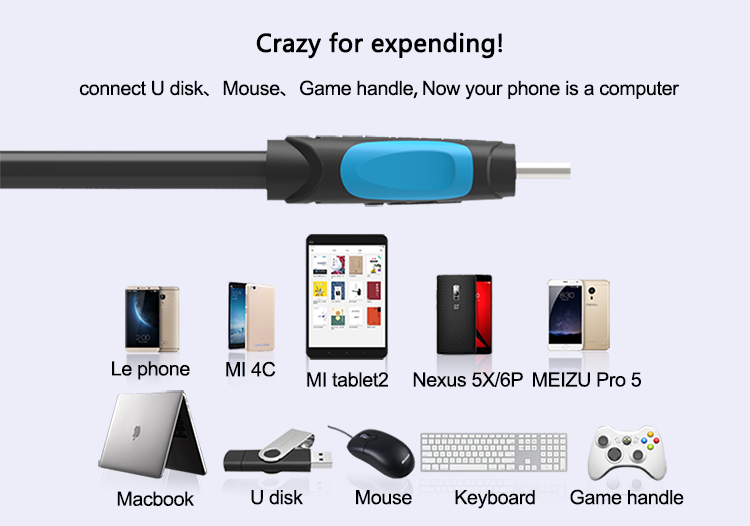 Crazy for expending!

connect U disk、Mouse、 Game handle, Now your phone is a computer

Le phone

MI 4C

MI tablet2

Nexus 5X/6P

MEIZU Pro 5

Macbook

U disk

Mouse

Keyboard

Game handle